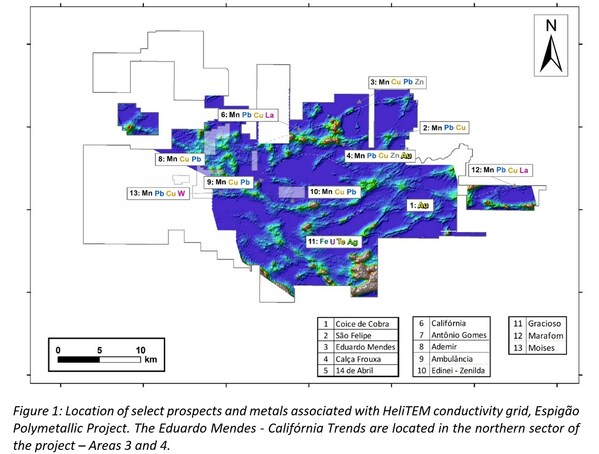 N

3: Mn Cu Pb Zn

6: Mn Pb Cu La

2: Mn Pb Cu

8: Mn Cu Pb

4: Mn Pb Cu Zn Au

12: Mn Pb Cu La

9: Mn Cu Pb

13: Mn Pb Cu W

10: Mn Cu Pb

1: Au

11: Fe U Te Ag

0 5 10 km

| 1 | Coice de Cobra |
|---|---|
| 2 | São Felipe |
| 3 | Eduardo Mendes |
| 4 | Calça Frouxa |
| 5 | 14 de Abril |

| 6 | Califórnia |
|---|---|
| 7 | Antônio Gomes |
| 8 | Ademir |
| 9 | Ambulância |
| 10 | Edinei - Zenilda |

| 11 | Gracioso |
|---|---|
| 12 | Marafom |
| 13 | Moises |

Figure 1: Location of select prospects and metals associated with HeliTEM conductivity grid, Espigão Polymetallic Project. The Eduardo Mendes - Califórnia Trends are located in the northern sector of the project – Areas 3 and 4.